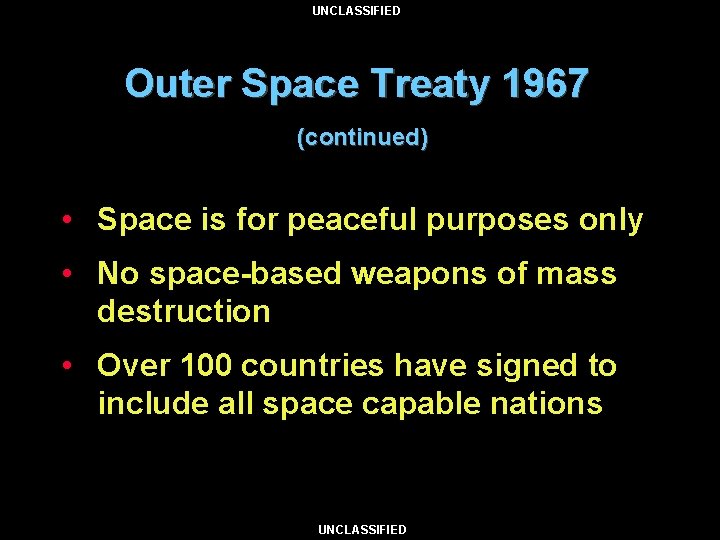 UNCLASSIFIED

Outer Space Treaty 1967

(continued)

• Space is for peaceful purposes only

• No space-based weapons of mass destruction

• Over 100 countries have signed to include all space capable nations

UNCLASSIFIED